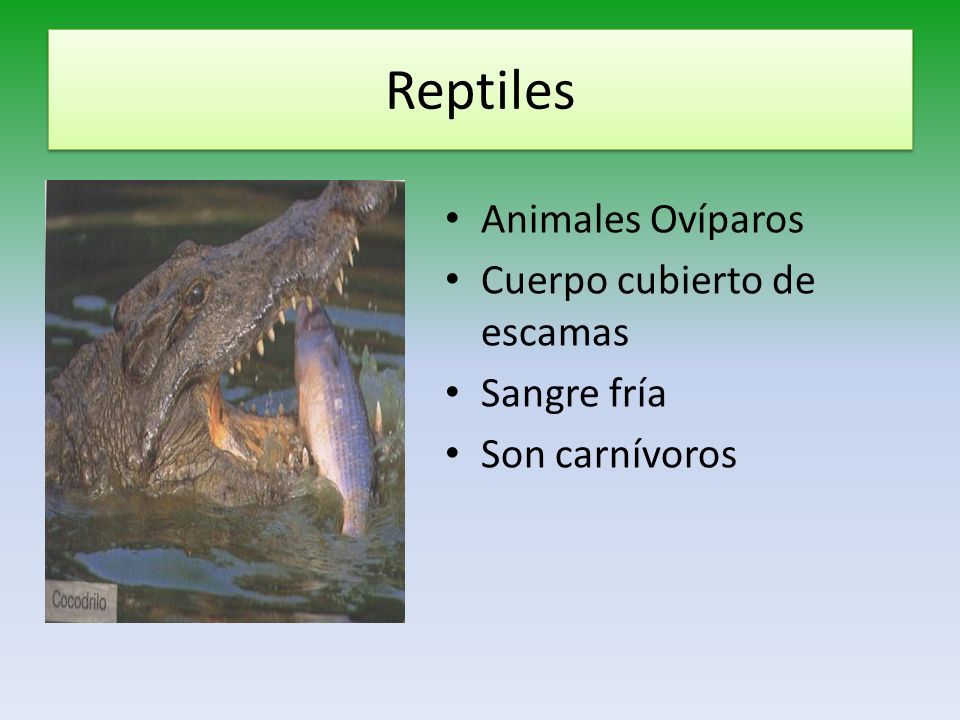 Reptiles

Cocodrilo

• Animales Ovíparos
• Cuerpo cubierto de escamas
• Sangre fría
• Son carnívoros